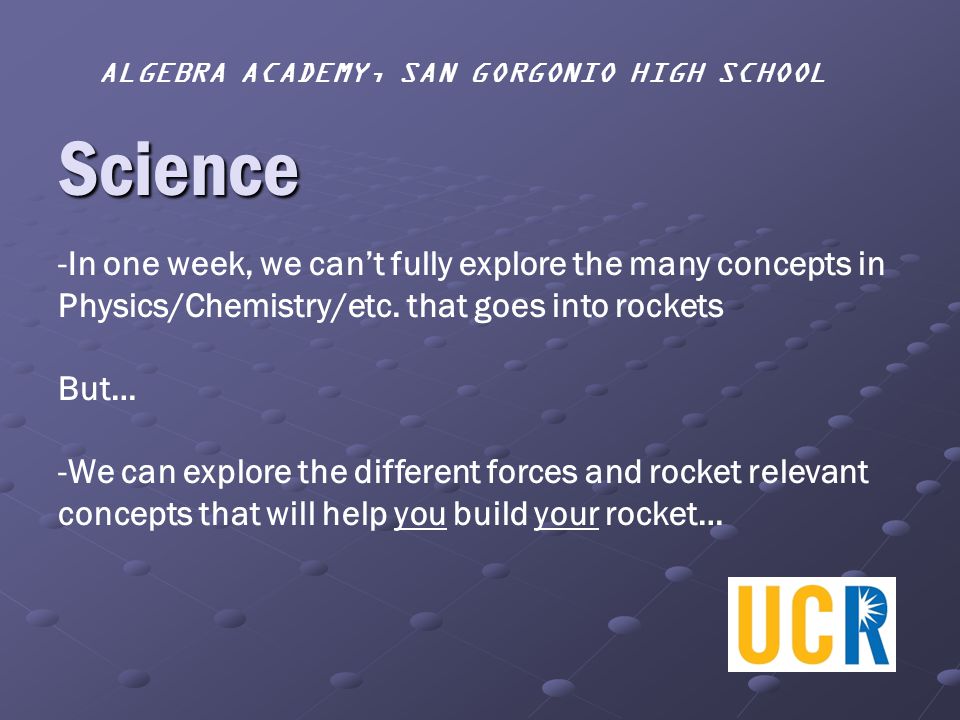 ALGEBRA ACADEMY, SAN GORGONIO HIGH SCHOOL

Science

-In one week, we can't fully explore the many concepts in Physics/Chemistry/etc. that goes into rockets

But…

-We can explore the different forces and rocket relevant concepts that will help you build your rocket…

UCR